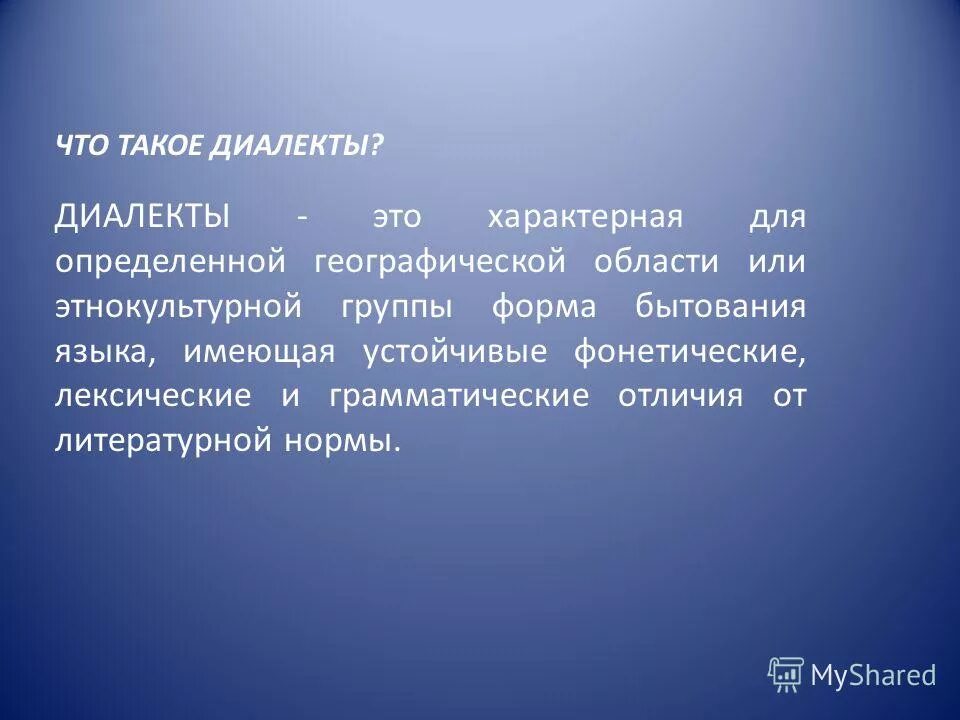 ЧТО ТАКОЕ ДИАЛЕКТЫ?

ДИАЛЕКТЫ - это характерная для определенной географической области или этнокультурной группы форма бытования языка, имеющая устойчивые фонетические, лексические и грамматические отличия от литературной нормы.

MyShared